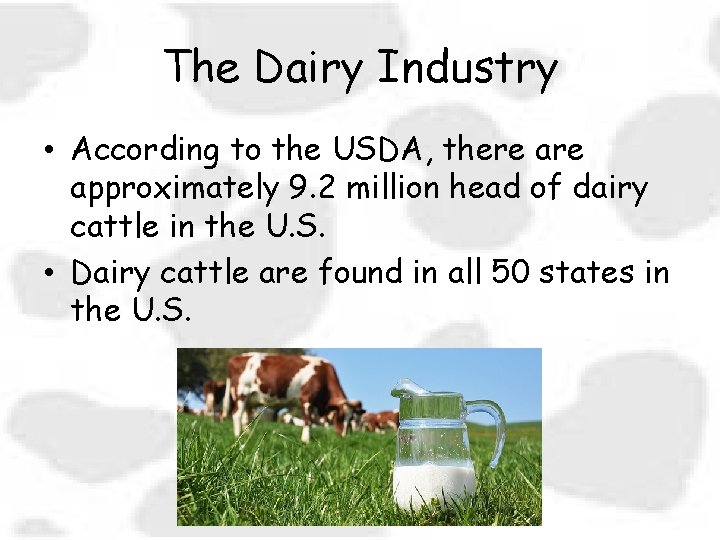 The Dairy Industry

• According to the USDA, there are approximately 9.2 million head of dairy cattle in the U.S.

• Dairy cattle are found in all 50 states in the U.S.